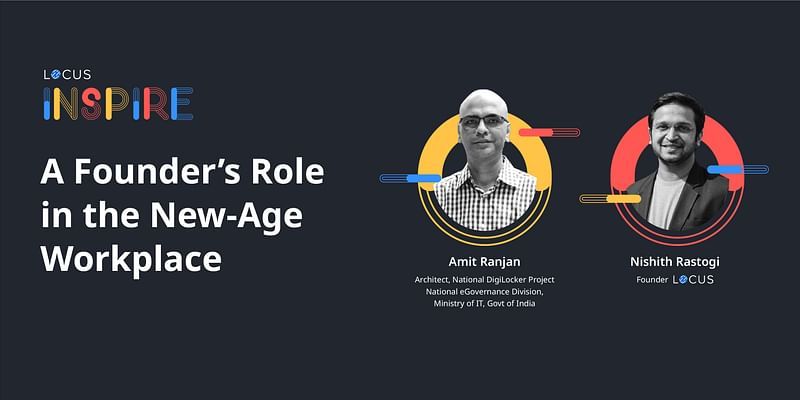 LOCUS
INSPIRE

A Founder's Role in the New-Age Workplace

Amit Ranjan
Architect, National DigiLocker Project
National eGovernance Division,
Ministry of IT, Govt of India

Nishith Rastogi
Founder LOCUS